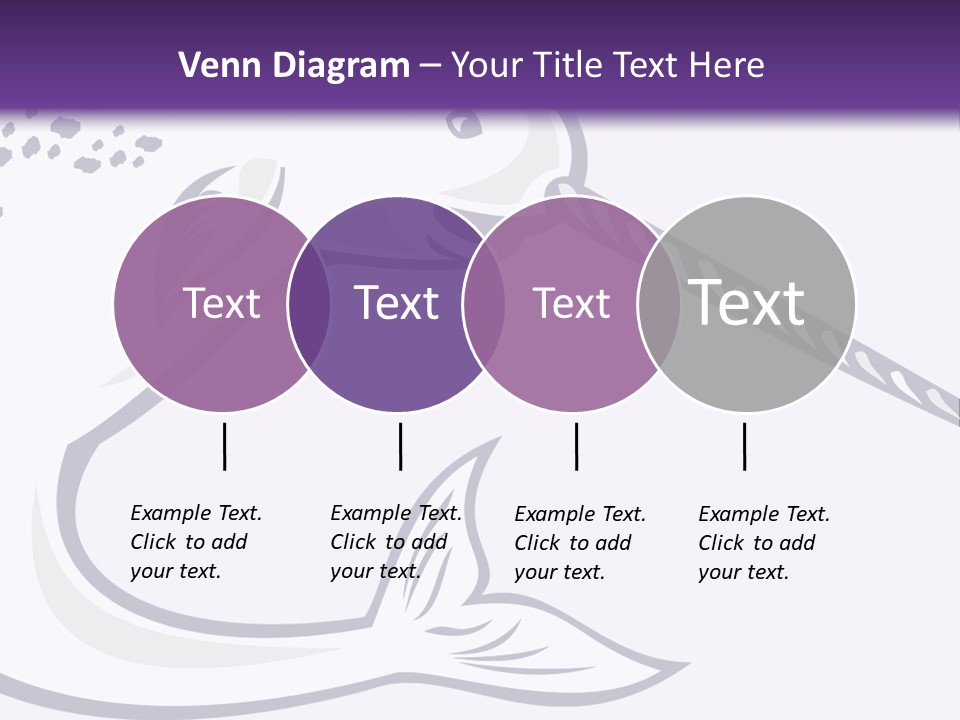 Venn Diagram – Your Title Text Here

Text

Text

Text

Text

Example Text. Click to add your text.

Example Text. Click to add your text.

Example Text. Click to add your text.

Example Text. Click to add your text.